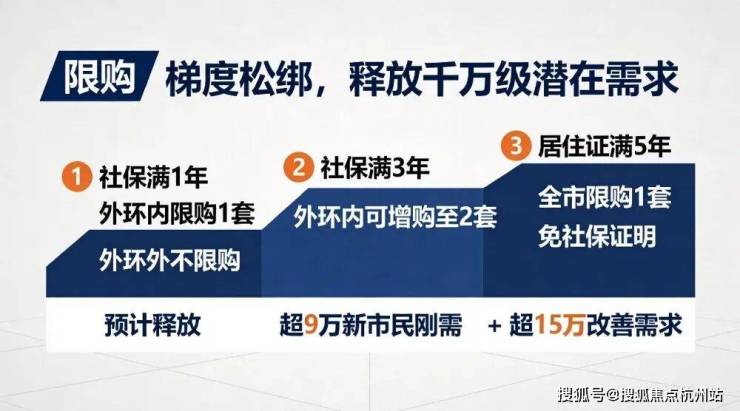 限购 梯度松绑，释放千万级潜在需求

1 社保满1年
外环内限购1套
外环外不限购

2 社保满3年
外环内可增购至2套

3 居住证满5年
全市限购1套
免社保证明

预计释放 超9万新市民刚需 + 超15万改善需求

搜狐号@搜狐焦点杭州站